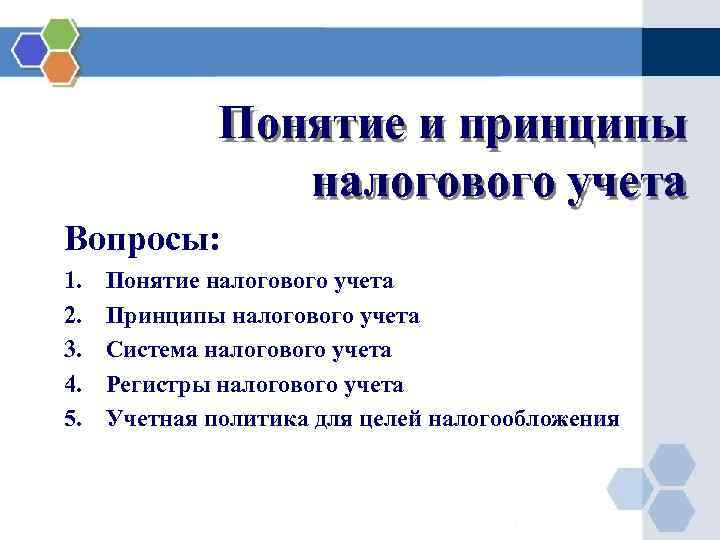 Понятие и принципы налогового учета

Вопросы:

1. Понятие налогового учета
2. Принципы налогового учета
3. Система налогового учета
4. Регистры налогового учета
5. Учетная политика для целей налогообложения